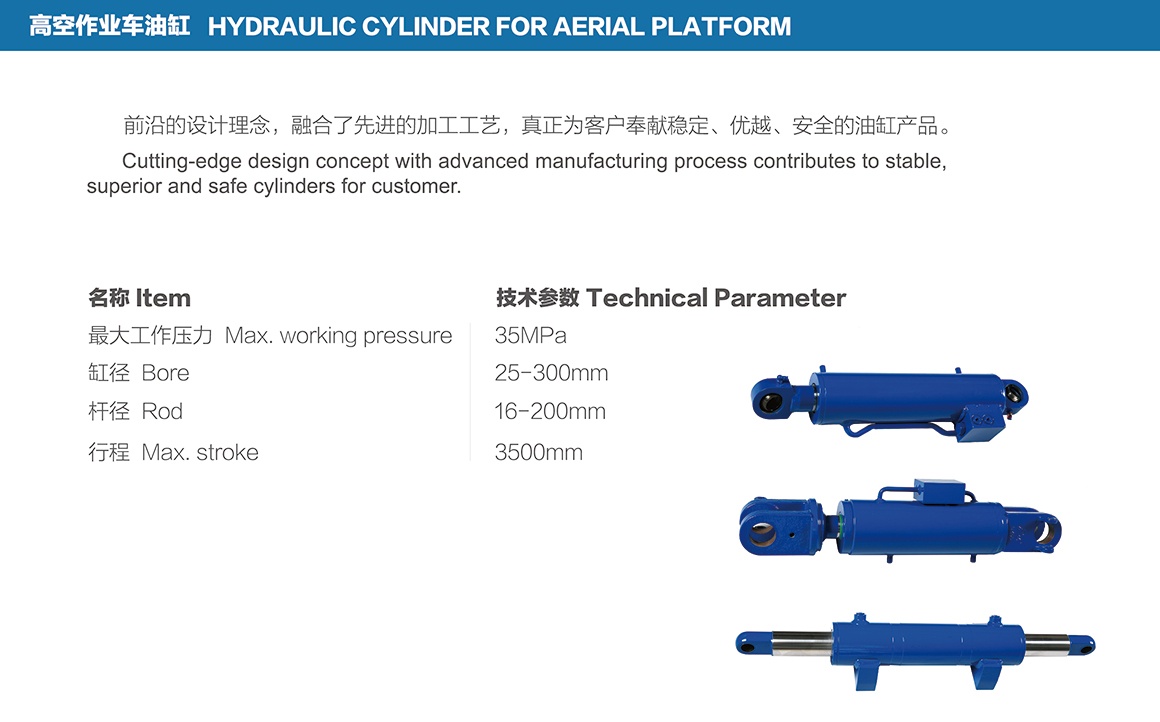 高空作业车油缸 HYDRAULIC CYLINDER FOR AERIAL PLATFORM

前沿的设计理念，融合了先进的加工工艺，真正为客户奉献稳定、优越、安全的油缸产品。

Cutting-edge design concept with advanced manufacturing process contributes to stable, superior and safe cylinders for customer.

| 名称 Item | 技术参数 Technical Parameter |
|---|---|
| 最大工作压力 Max. working pressure | 35MPa |
| 缸径 Bore | 25-300mm |
| 杆径 Rod | 16-200mm |
| 行程 Max. stroke | 3500mm |